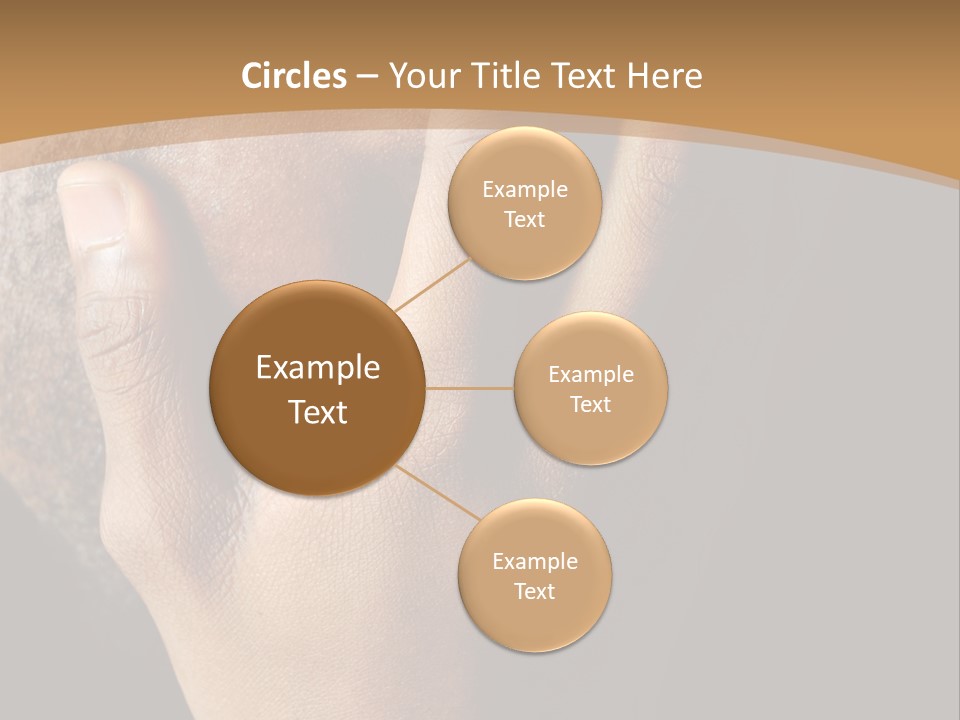 Circles – Your Title Text Here

Example Text

Example Text

Example Text

Example Text